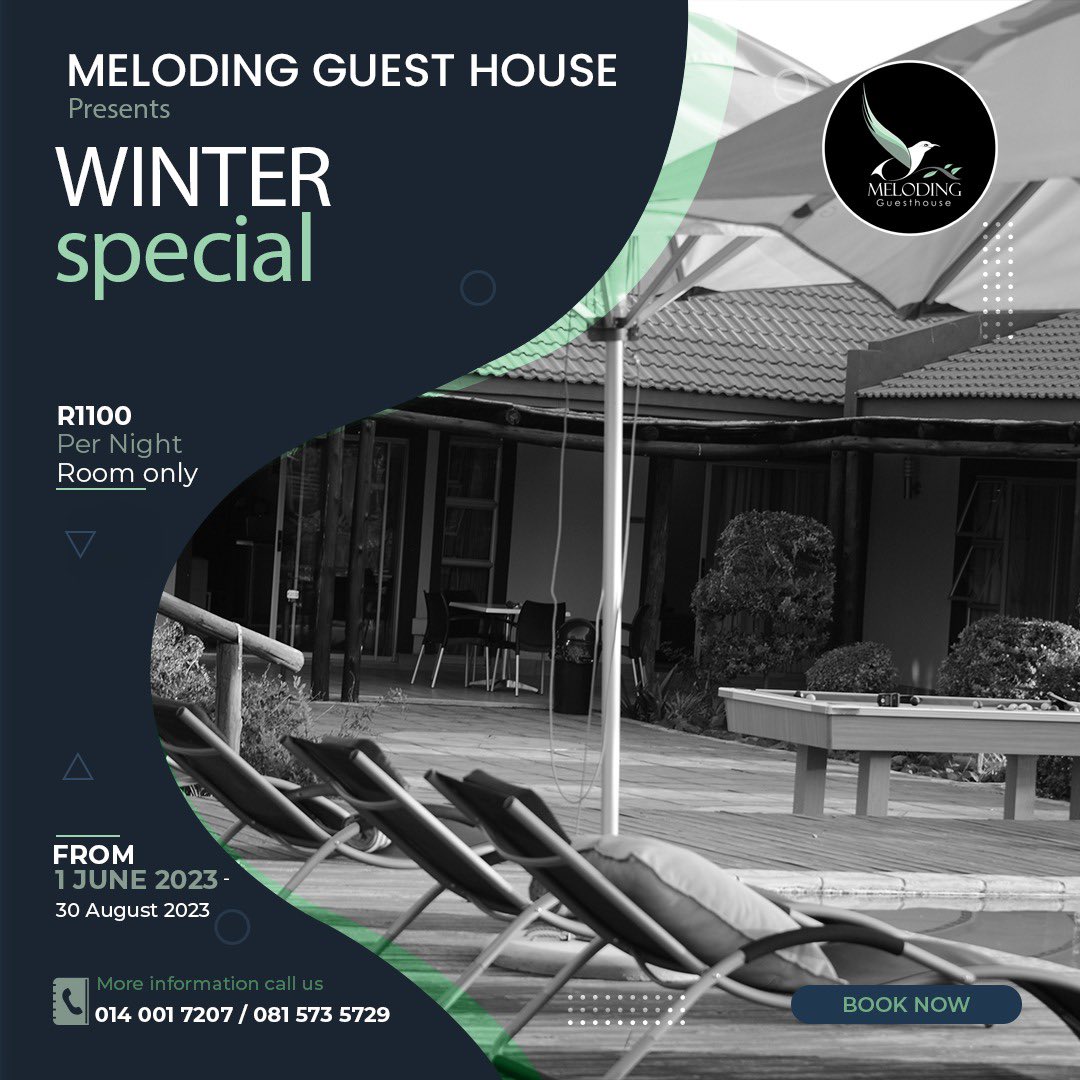 MELODING GUEST HOUSE
Presents

WINTER
special

MELODING
Guesthouse

R1100
Per Night
Room only

FROM
1 JUNE 2023 -
30 August 2023

More information call us
014 001 7207 / 081 573 5729

BOOK NOW